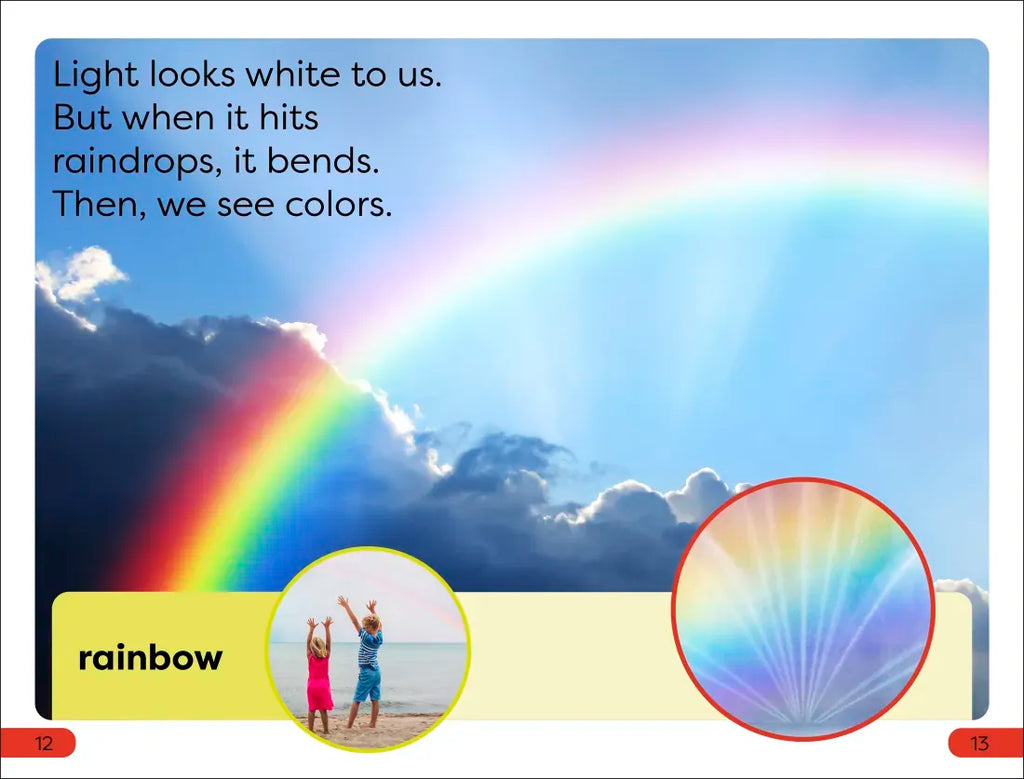 Light looks white to us. But when it hits raindrops, it bends. Then, we see colors.

rainbow

12

13